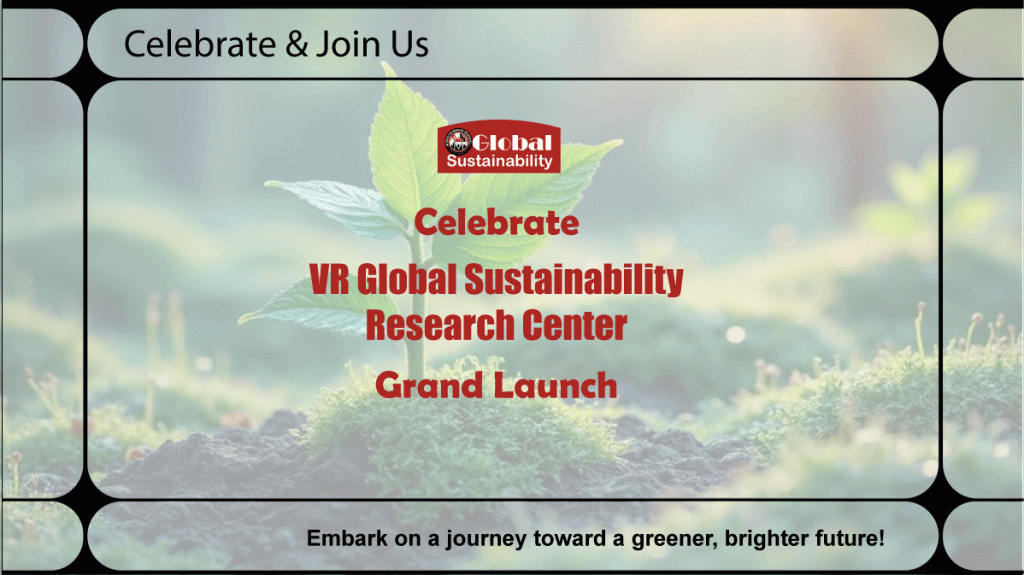 Celebrate & Join Us

Global Sustainability

Celebrate

VR Global Sustainability Research Center

Grand Launch

Embark on a journey toward a greener, brighter future!